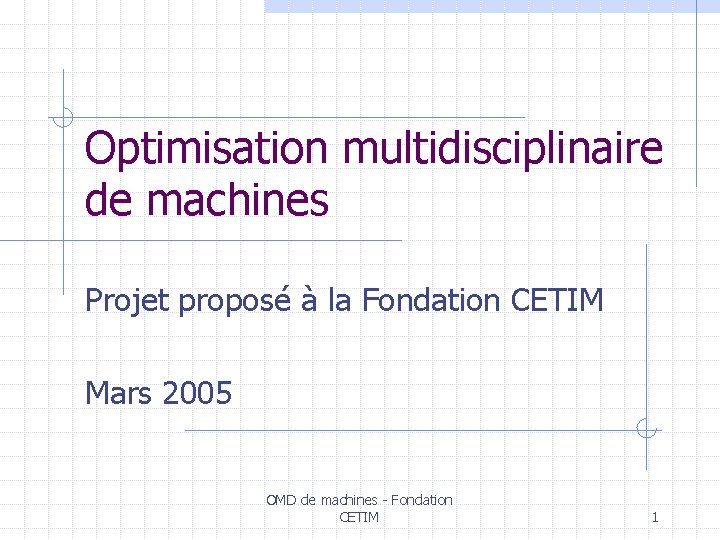 Optimisation multidisciplinaire de machines

Projet proposé à la Fondation CETIM

Mars 2005

OMD de machines - Fondation CETIM

1